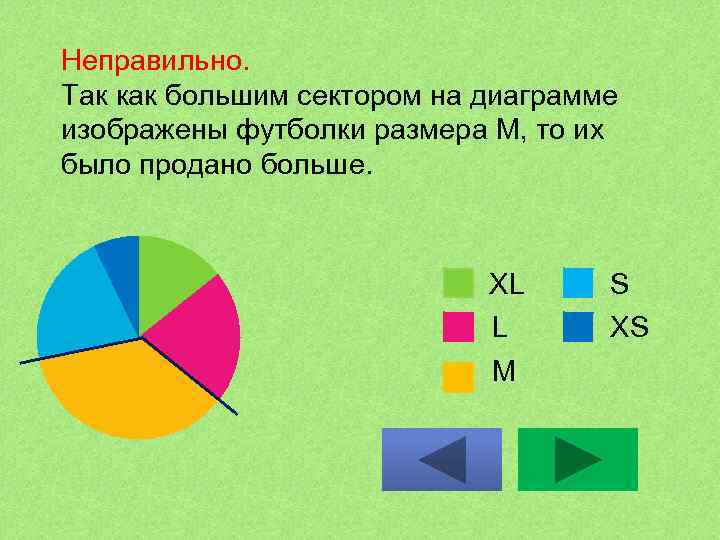 Неправильно.
Так как большим сектором на диаграмме изображены футболки размера М, то их было продано больше.

XL
L
M
S
XS